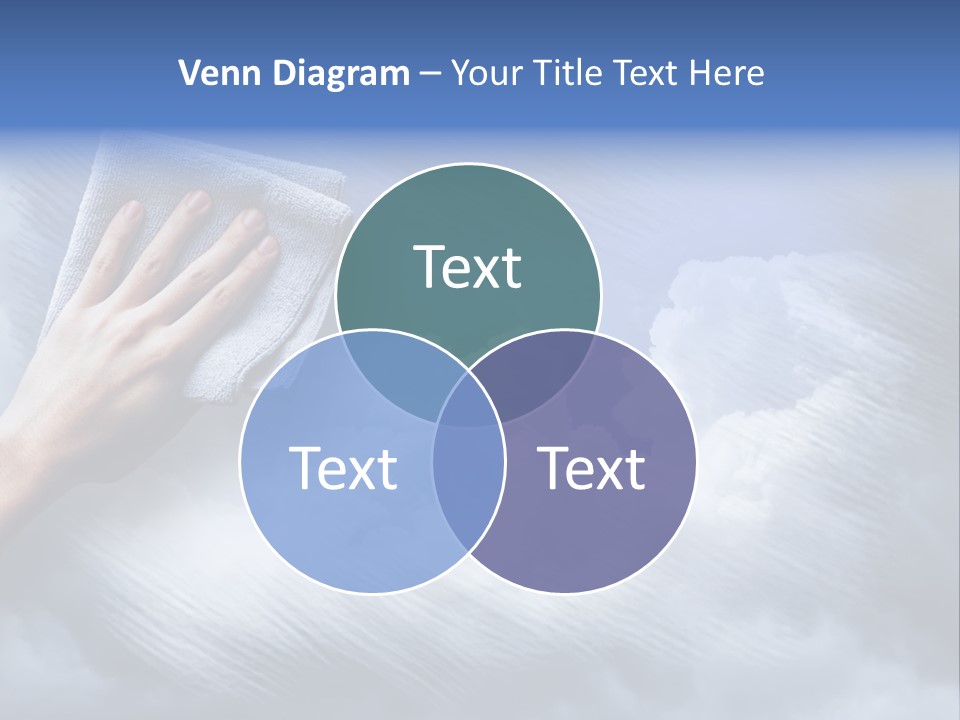 Venn Diagram – Your Title Text Here

Text

Text

Text